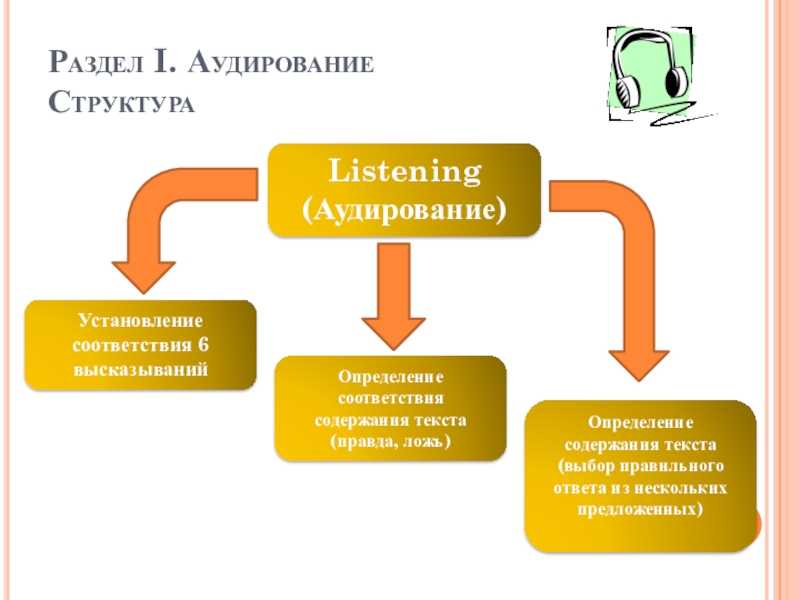 Раздел I. Аудирование
Структура

Listening
(Аудирование)

Установление соответствия 6 высказываний

Определение соответствия содержания текста (правда, ложь)

Определение содержания текста (выбор правильного ответа из нескольких предложенных)